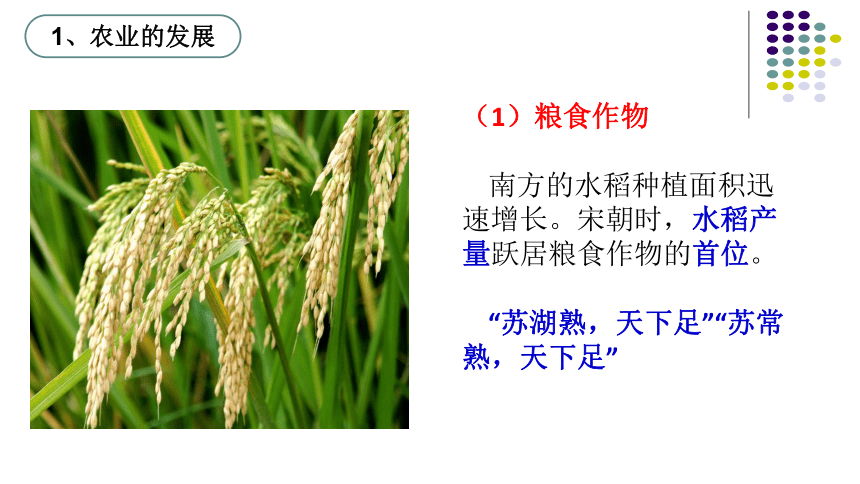 1、农业的发展

（1）粮食作物

南方的水稻种植面积迅速增长。宋朝时，水稻产量跃居粮食作物的首位。

“苏湖熟，天下足”“苏常熟，天下足”